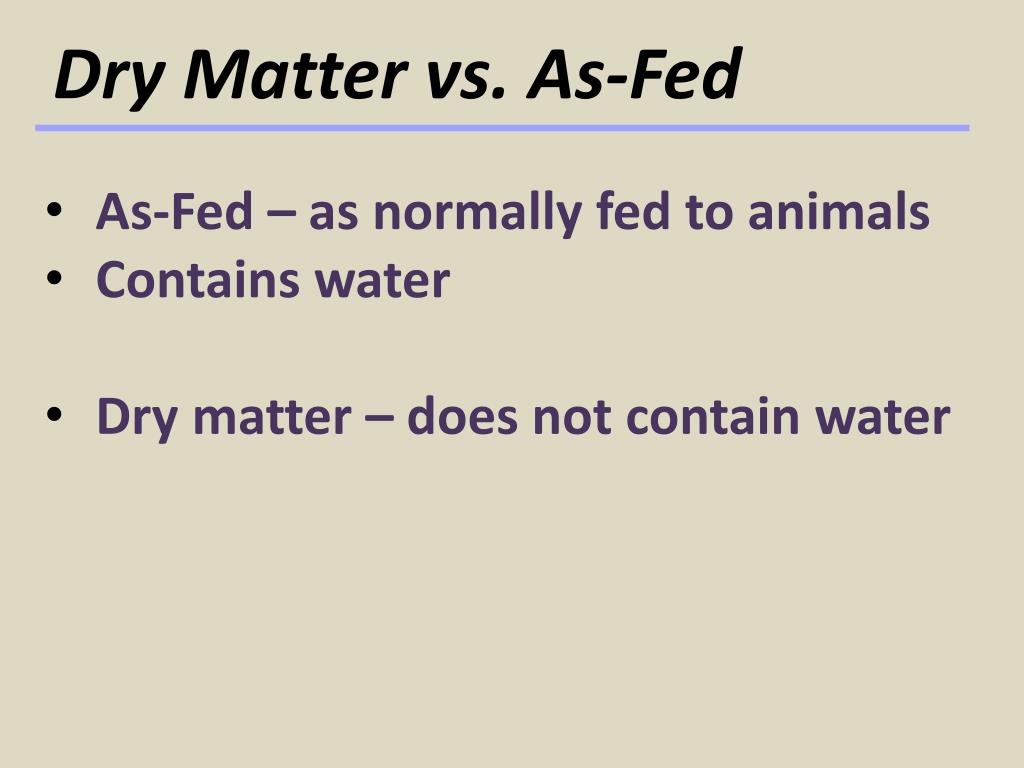 Dry Matter vs. As-Fed

• As-Fed – as normally fed to animals
• Contains water

• Dry matter – does not contain water